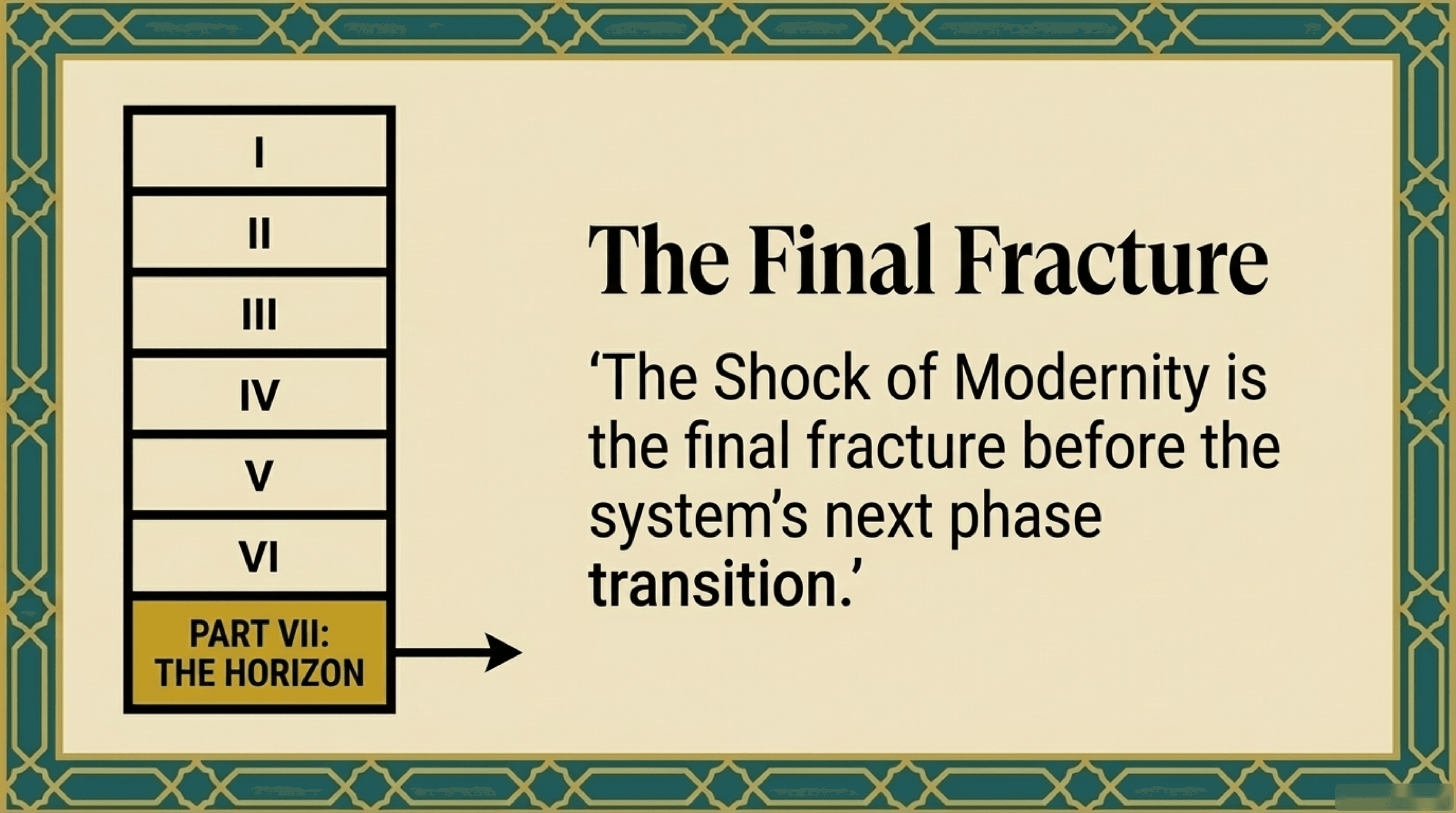 I

II

III

IV

V

VI

PART VII: THE HORIZON

The Final Fracture

‘The Shock of Modernity is the final fracture before the system’s next phase transition.’